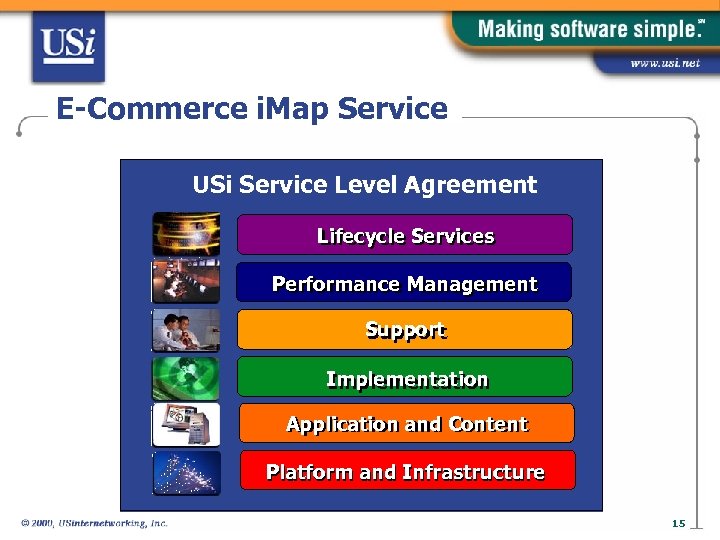 USi

Making software simple.℠

www.usi.net

E-Commerce iMap Service

USi Service Level Agreement

Lifecycle Services

Performance Management

Support

Implementation

Application and Content

Platform and Infrastructure

© 2000, USinternetworking, Inc.

15